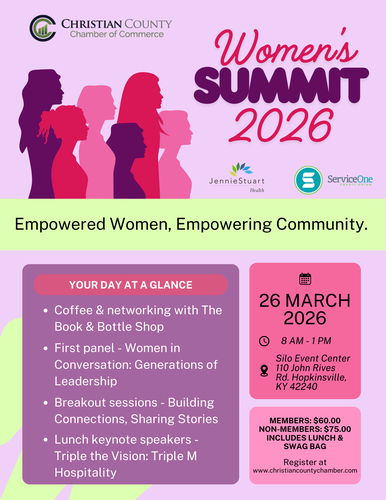 CHRISTIAN COUNTY
Chamber of Commerce

Women's SUMMIT 2026

JennieStuart Health

ServiceOne CREDIT UNION

Empowered Women, Empowering Community.

YOUR DAY AT A GLANCE

- Coffee & networking with The Book & Bottle Shop
- First panel - Women in Conversation: Generations of Leadership
- Breakout sessions - Building Connections, Sharing Stories
- Lunch keynote speakers - Triple the Vision: Triple M Hospitality

26 MARCH 2026

8 AM - 1 PM

Silo Event Center 110 John Rives Rd. Hopkinsville, KY 42240

MEMBERS: $60.00
NON-MEMBERS: $75.00
INCLUDES LUNCH & SWAG BAG

Register at www.christiancountychamber.com